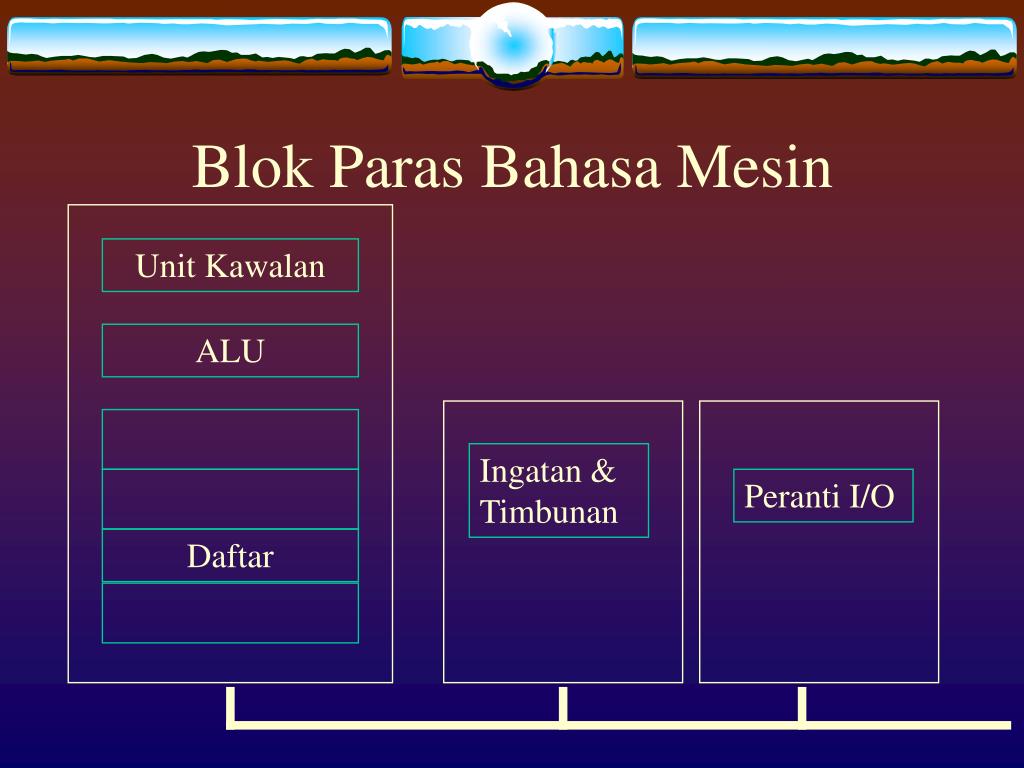 Blok Paras Bahasa Mesin

Unit Kawalan

ALU

Daftar

Ingatan & Timbunan

Peranti I/O